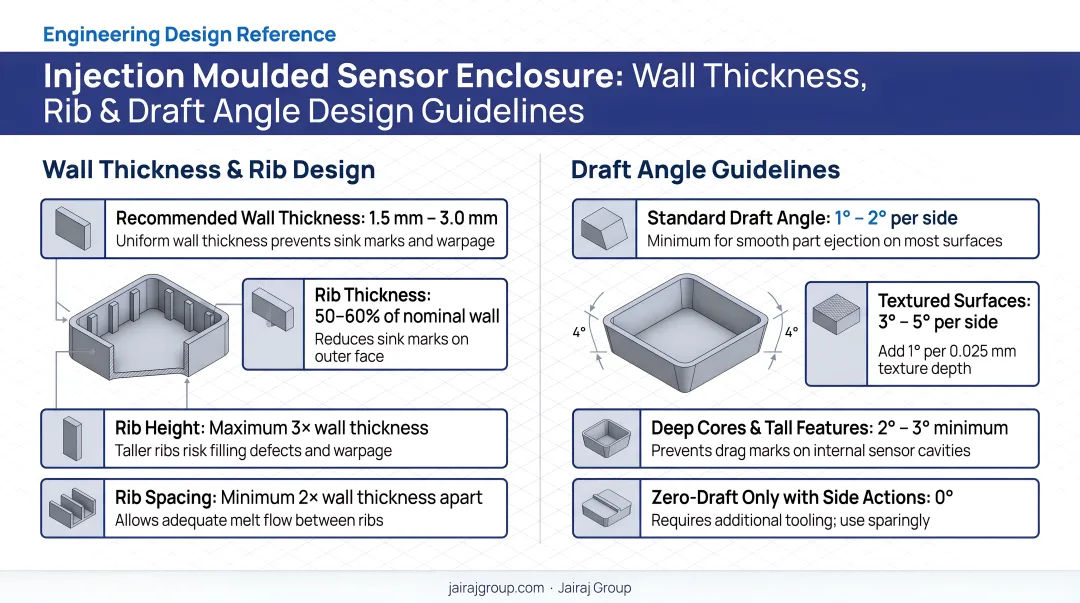 Engineering Design Reference

Injection Moulded Sensor Enclosure: Wall Thickness, Rib & Draft Angle Design Guidelines

Wall Thickness & Rib Design

Recommended Wall Thickness: 1.5 mm – 3.0 mm
Uniform wall thickness prevents sink marks and warpage

Rib Thickness: 50–60% of nominal wall
Reduces sink marks on outer face

Rib Height: Maximum 3× wall thickness
Taller ribs risk filling defects and warpage

Rib Spacing: Minimum 2× wall thickness apart
Allows adequate melt flow between ribs

Draft Angle Guidelines

Standard Draft Angle: 1° – 2° per side
Minimum for smooth part ejection on most surfaces

4°

4°

Textured Surfaces: 3° – 5° per side
Add 1° per 0.025 mm texture depth

Deep Cores & Tall Features: 2° – 3° minimum
Prevents drag marks on internal sensor cavities

Zero-Draft Only with Side Actions: 0°
Requires additional tooling; use sparingly

jairajgroup.com · Jairaj Group